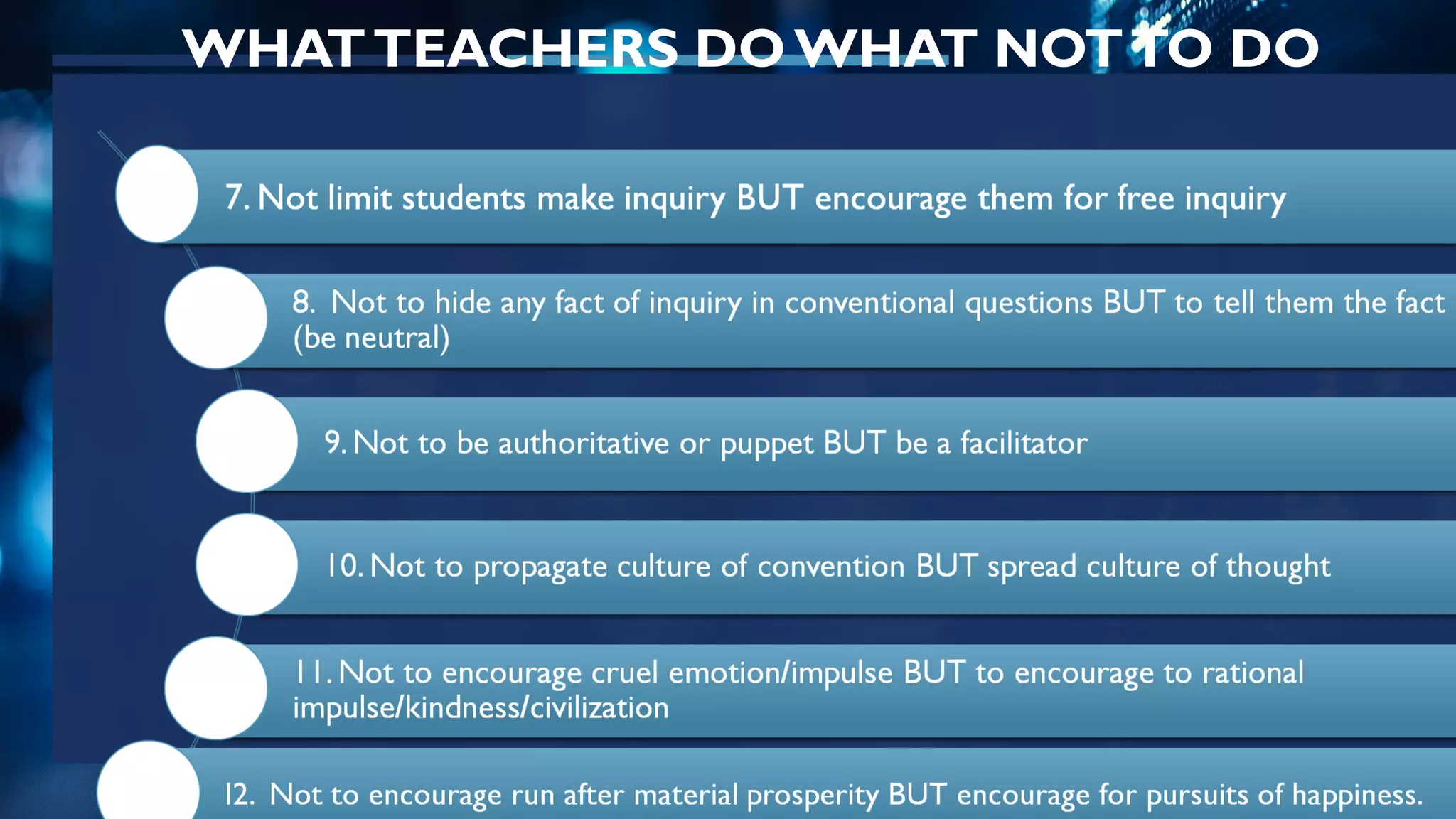 WHAT TEACHERS DO WHAT NOT TO DO

7. Not limit students make inquiry BUT encourage them for free inquiry

8. Not to hide any fact of inquiry in conventional questions BUT to tell them the fact (be neutral)

9. Not to be authoritative or puppet BUT be a facilitator

10. Not to propagate culture of convention BUT spread culture of thought

11. Not to encourage cruel emotion/impulse BUT to encourage to rational impulse/kindness/civilization

12. Not to encourage run after material prosperity BUT encourage for pursuits of happiness.